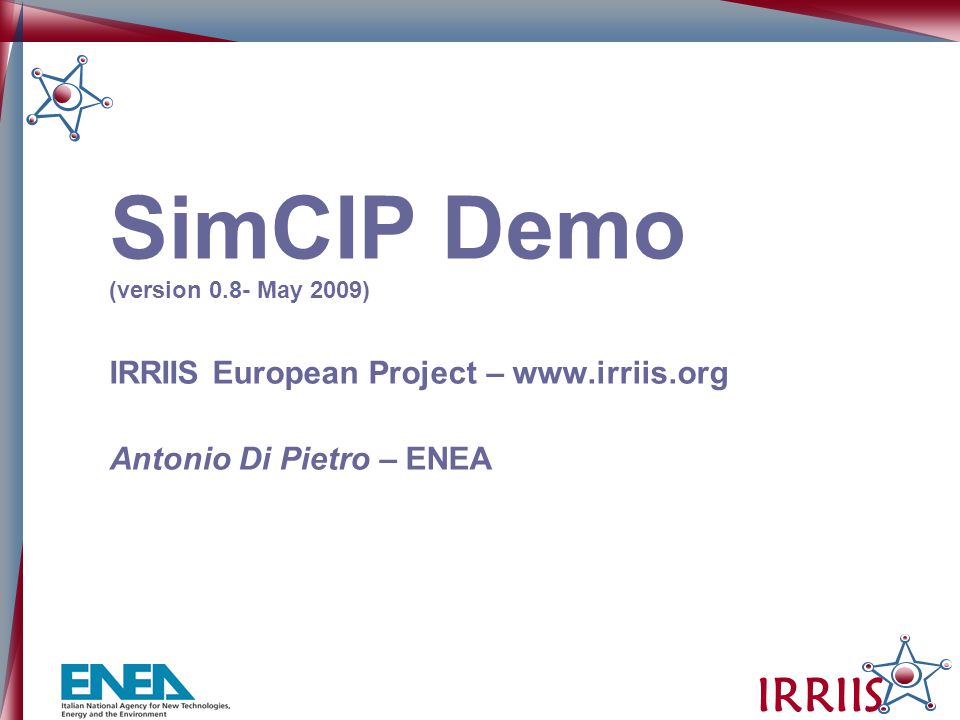 SimCIP Demo
(version 0.8- May 2009)

IRRIIS European Project – www.irriis.org

Antonio Di Pietro – ENEA

ENEA
Italian National Agency for New Technologies, Energy and the Environment

IRRIIS